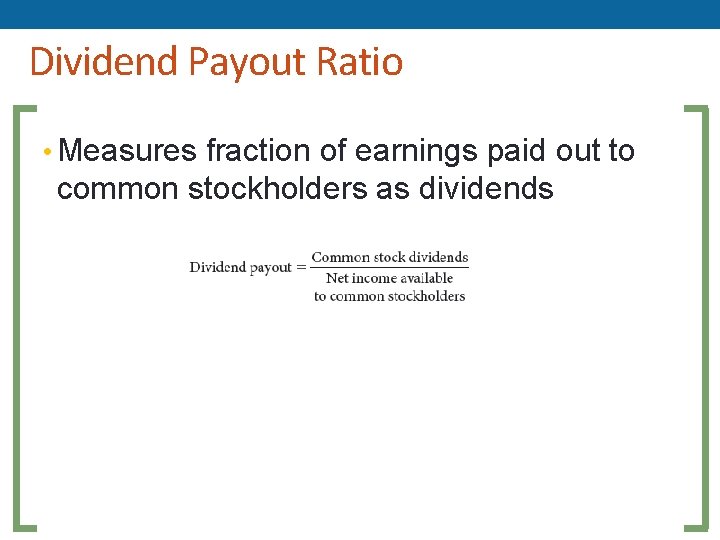 Dividend Payout Ratio

• Measures fraction of earnings paid out to common stockholders as dividends

$\text{Dividend payout} = \frac{\text{Common stock dividends}}{\text{Net income available to common stockholders}}$